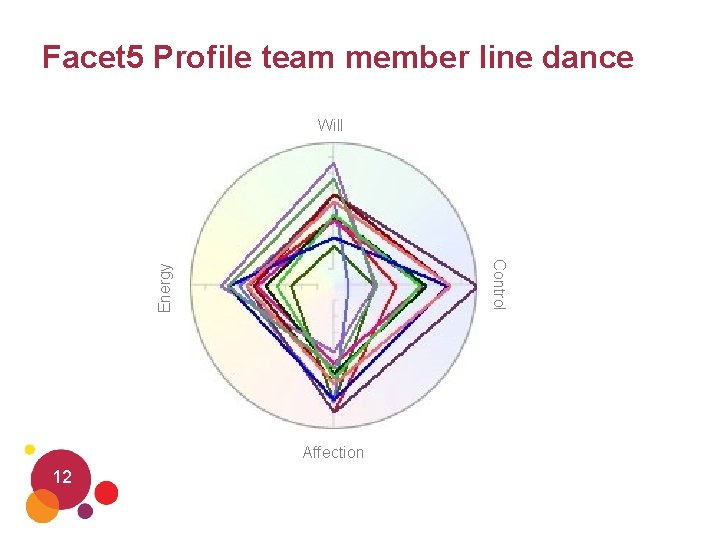 Facet5 Profile team member line dance

Will

Energy

Control

Affection

12